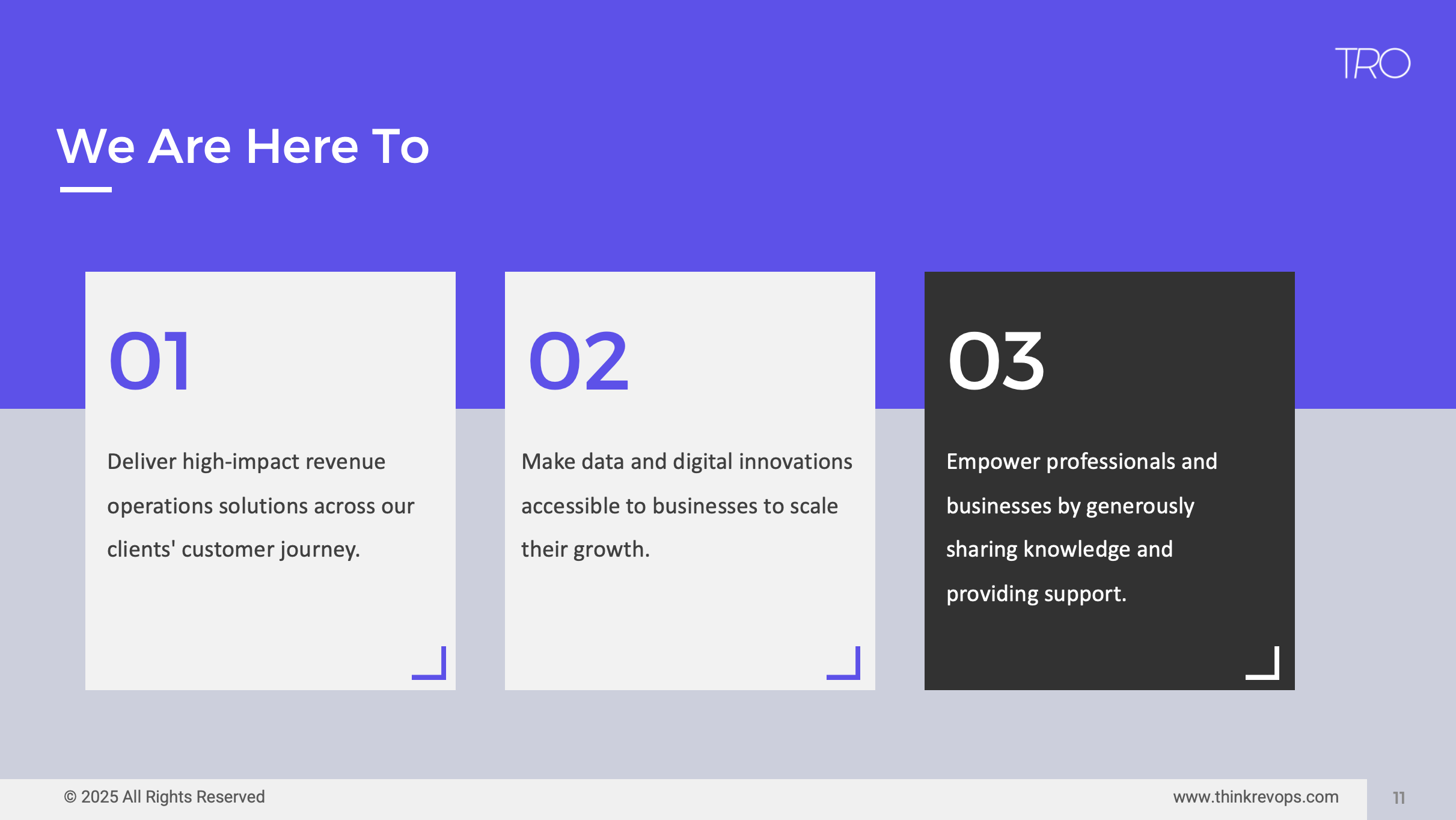 TRO

We Are Here To

01

Deliver high-impact revenue operations solutions across our clients' customer journey.

02

Make data and digital innovations accessible to businesses to scale their growth.

03

Empower professionals and businesses by generously sharing knowledge and providing support.

© 2025 All Rights Reserved

www.thinkrevops.com

11